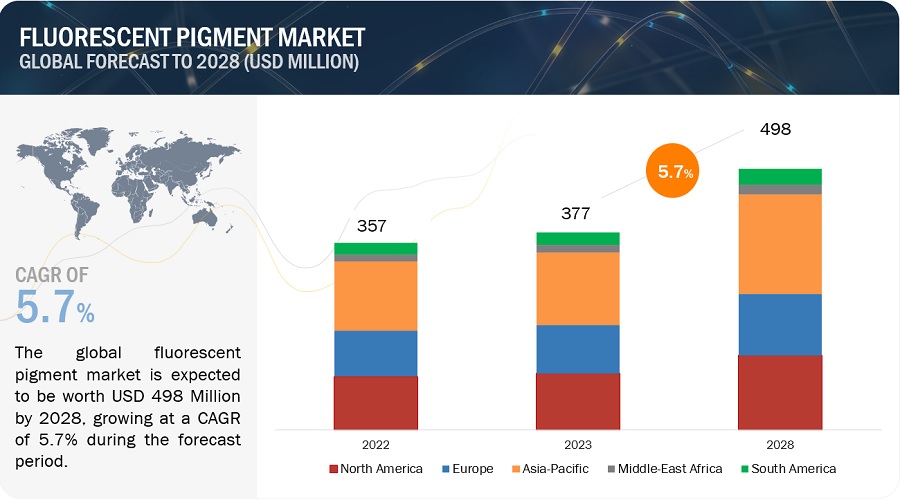 FLUORESCENT PIGMENT MARKET
GLOBAL FORECAST TO 2028 (USD MILLION)

CAGR OF
5.7%

The global fluorescent pigment market is expected to be worth USD 498 Million by 2028, growing at a CAGR of 5.7% during the forecast period.

357
377
5.7%
498

2022
2023
2028

North America
Europe
Asia-Pacific
Middle-East Africa
South America